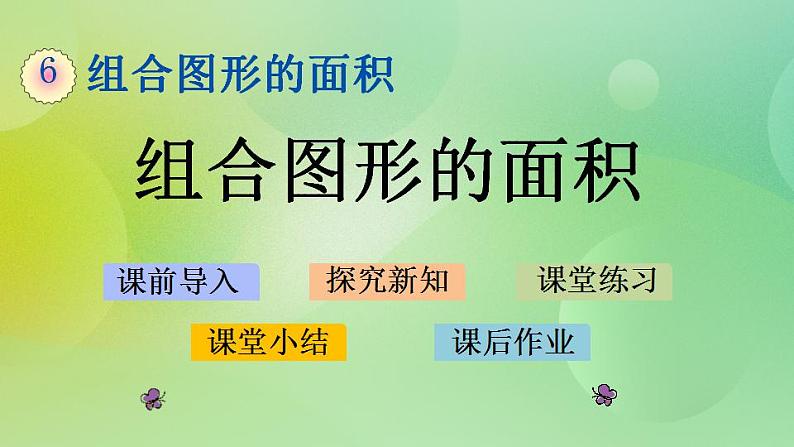 6 组合图形的面积

组合图形的面积

课前导入 探究新知 课堂练习

课堂小结 课后作业